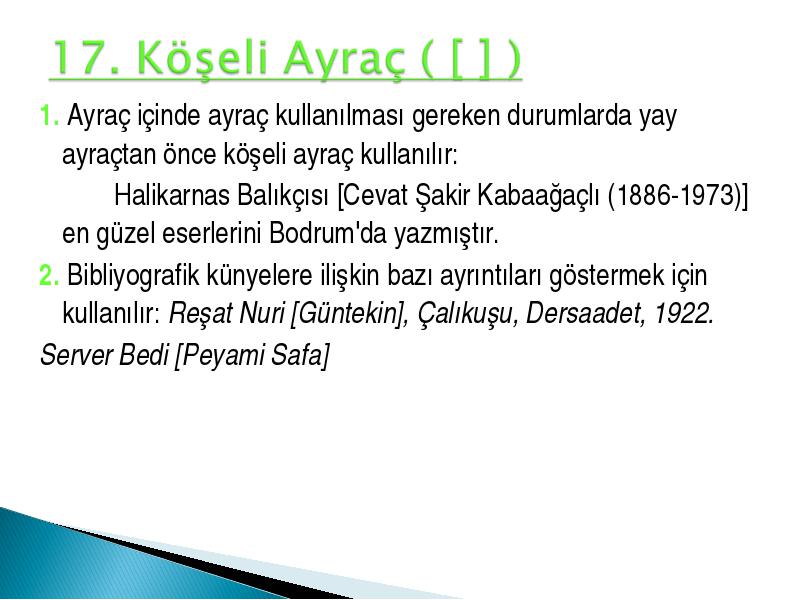 17. Köşeli Ayraç ( [ ] )

1. Ayraç içinde ayraç kullanılması gereken durumlarda yay ayraçtan önce köşeli ayraç kullanılır:

Halikarnas Balıkçısı [Cevat Şakir Kabaağaçlı (1886-1973)] en güzel eserlerini Bodrum'da yazmıştır.

2. Bibliyografik künyelere ilişkin bazı ayrıntıları göstermek için kullanılır: Reşat Nuri [Güntekin], Çalıkuşu, Dersaadet, 1922.

Server Bedi [Peyami Safa]